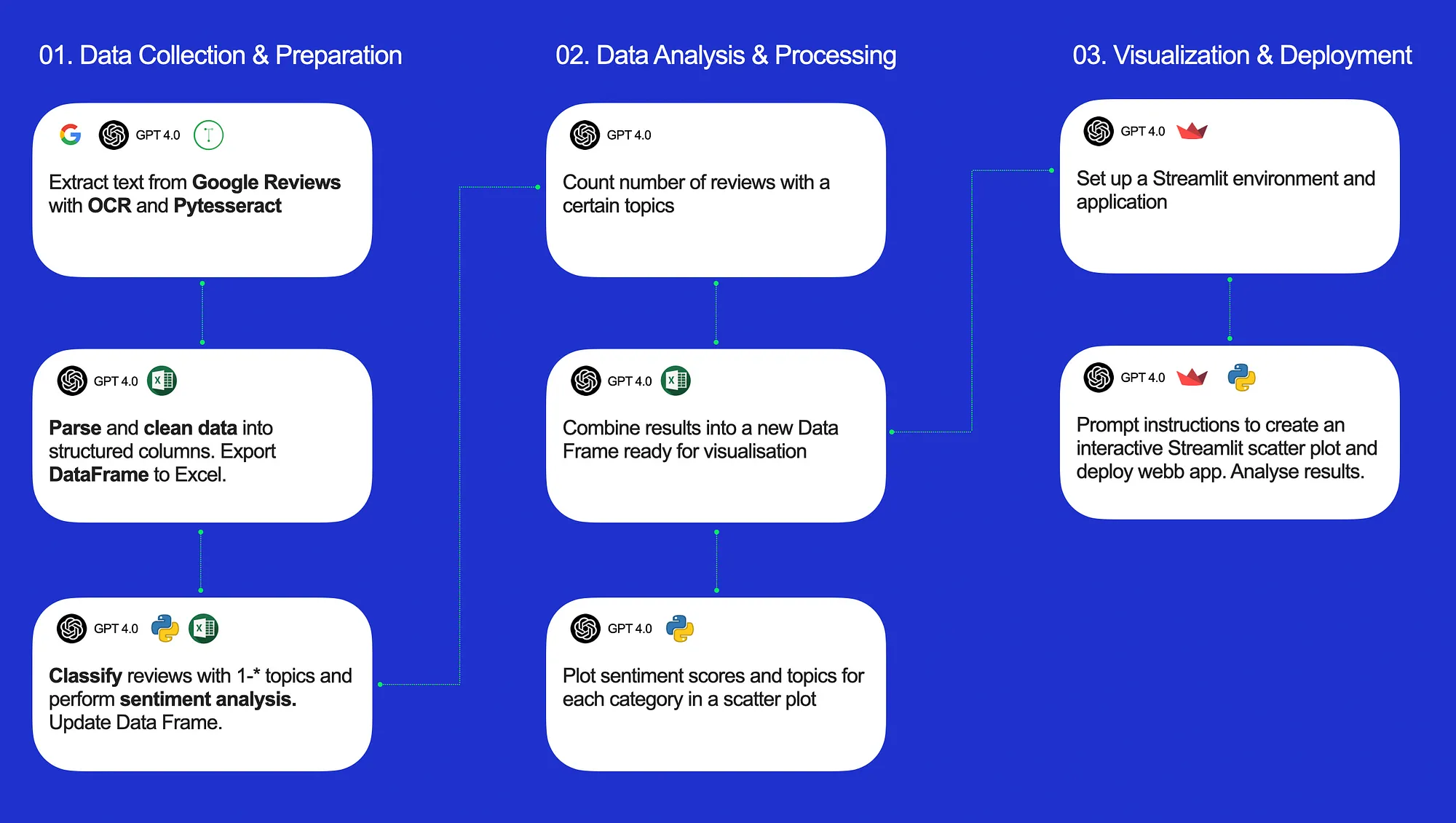 01. Data Collection & Preparation

GPT 4.0

Extract text from Google Reviews with OCR and Pytesseract

GPT 4.0

Parse and clean data into structured columns. Export DataFrame to Excel.

GPT 4.0

Classify reviews with 1-* topics and perform sentiment analysis. Update Data Frame.

02. Data Analysis & Processing

GPT 4.0

Count number of reviews with a certain topics

GPT 4.0

Combine results into a new Data Frame ready for visualisation

GPT 4.0

Plot sentiment scores and topics for each category in a scatter plot

03. Visualization & Deployment

GPT 4.0

Set up a Streamlit environment and application

GPT 4.0

Prompt instructions to create an interactive Streamlit scatter plot and deploy webb app. Analyse results.